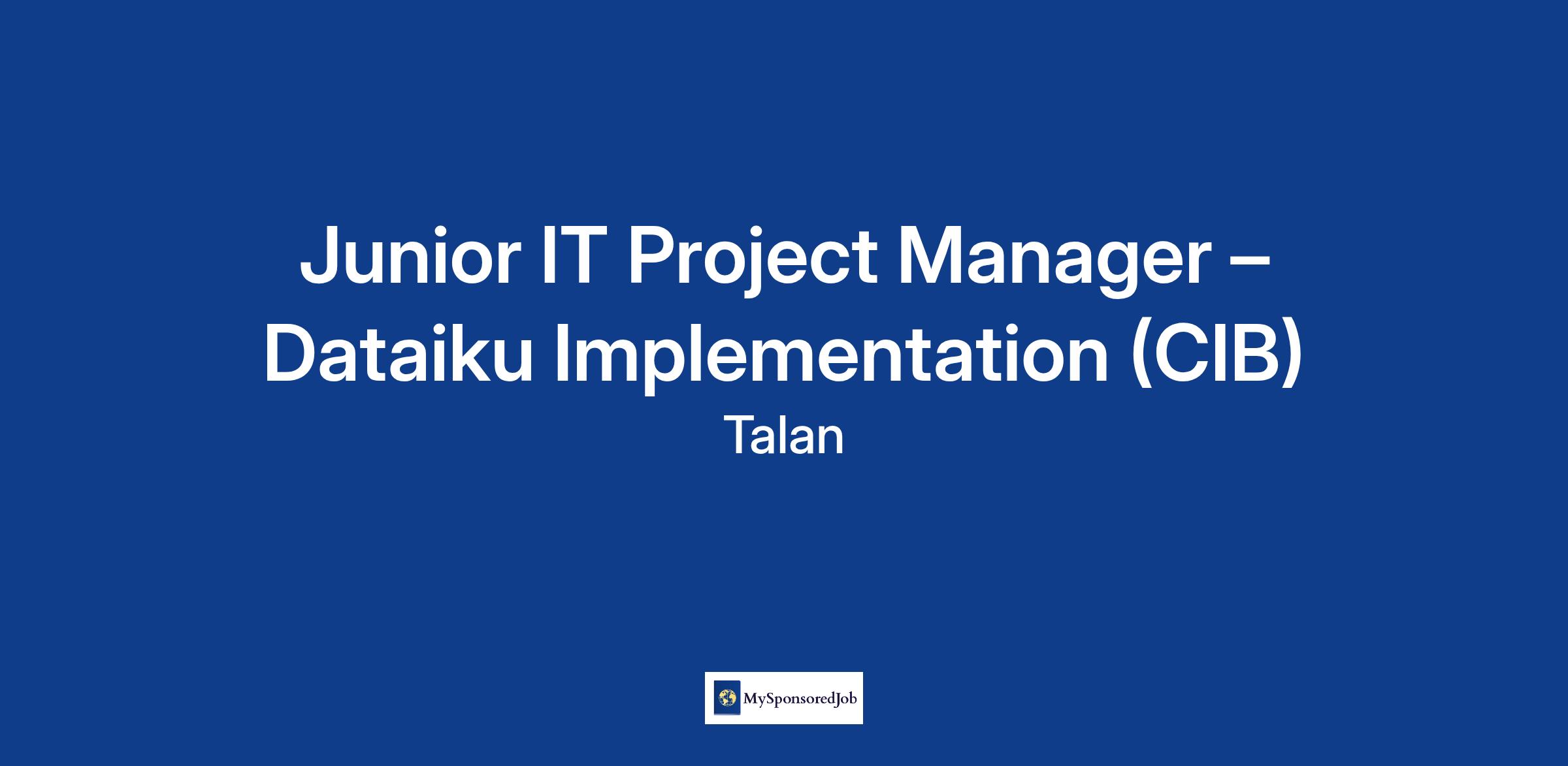 Junior IT Project Manager – Dataiku Implementation (CIB)

Talan

MySponsoredJob